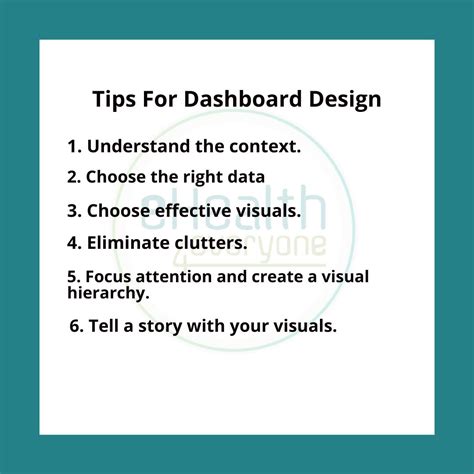 Tips For Dashboard Design

1. Understand the context.

2. Choose the right data

3. Choose effective visuals.

4. Eliminate clutters.

5. Focus attention and create a visual hierarchy.

6. Tell a story with your visuals.

eHealth 4everyone